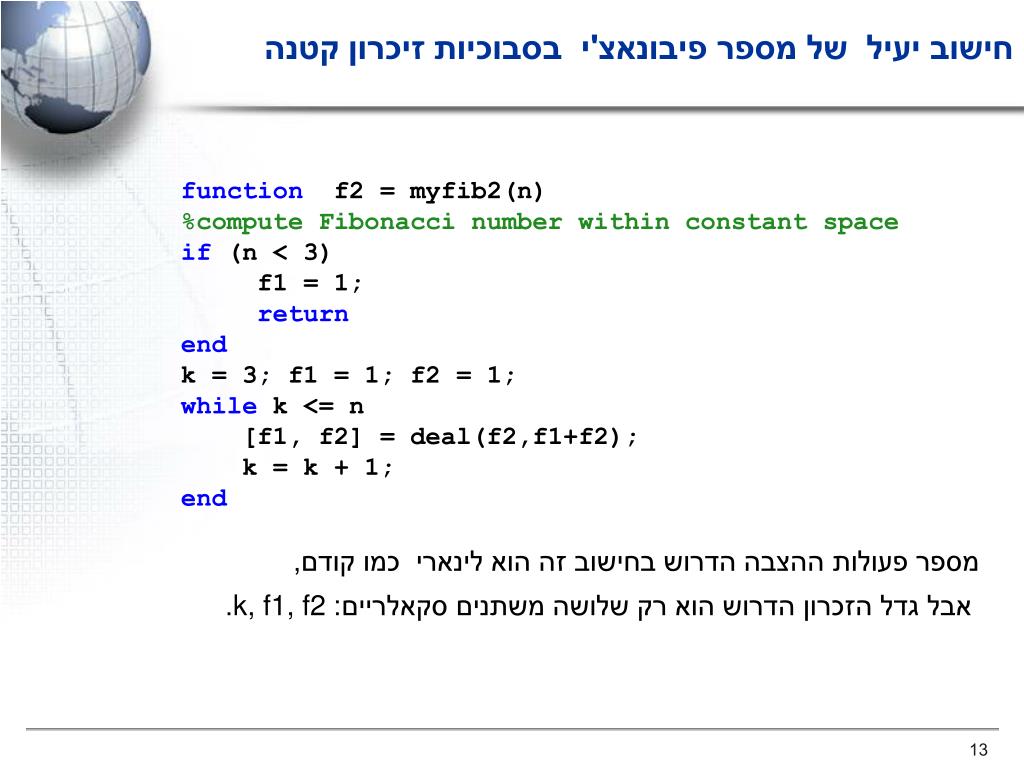 חישוב יעיל של מספר פיבונאצ'י בסבוכיות זיכרון קטנה

function f2 = myfib2(n)
%compute Fibonacci number within constant space
if (n < 3)
f1 = 1;
return
end
k = 3; f1 = 1; f2 = 1;
while k <= n
[f1, f2] = deal(f2,f1+f2);
k = k + 1;
end

מספר פעולות ההצבה הדרוש בחישוב זה הוא לינארי כמו קודם,

אבל גדל הזכרון הדרוש הוא רק שלושה משתנים סקאלריים: k, f1, f2.

13